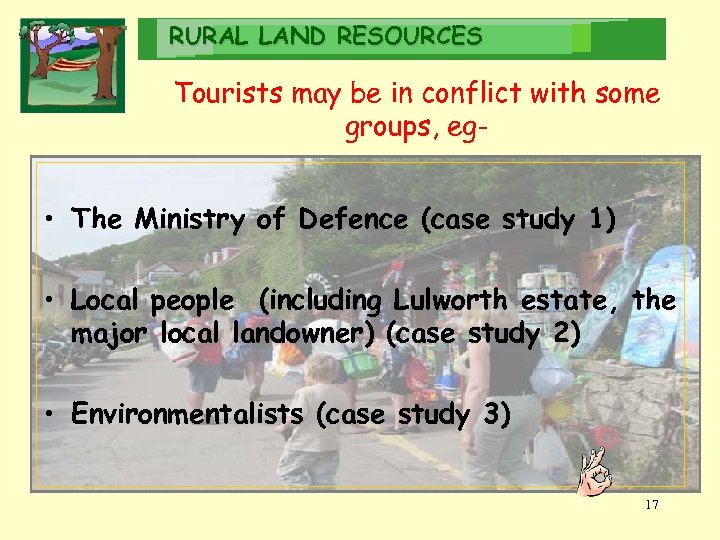 RURAL LAND RESOURCES

Tourists may be in conflict with some groups, eg-

• The Ministry of Defence (case study 1)

• Local people (including Lulworth estate, the major local landowner) (case study 2)

• Environmentalists (case study 3)

17